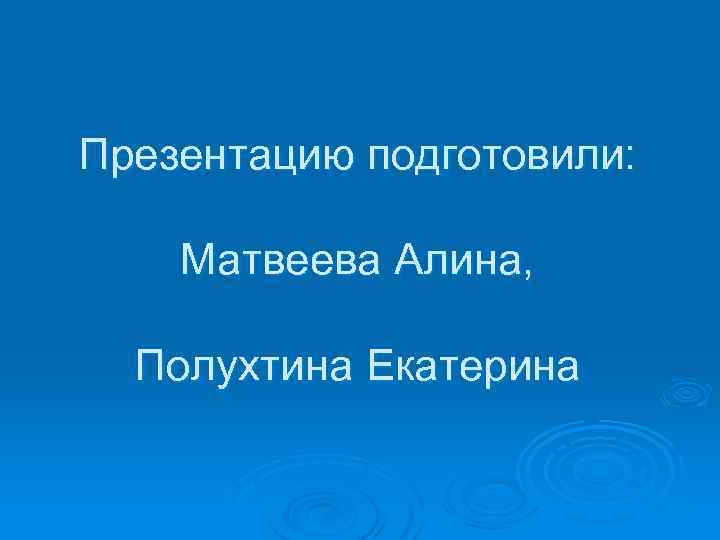 Презентацию подготовили:

Матвеева Алина,

Полухтина Екатерина